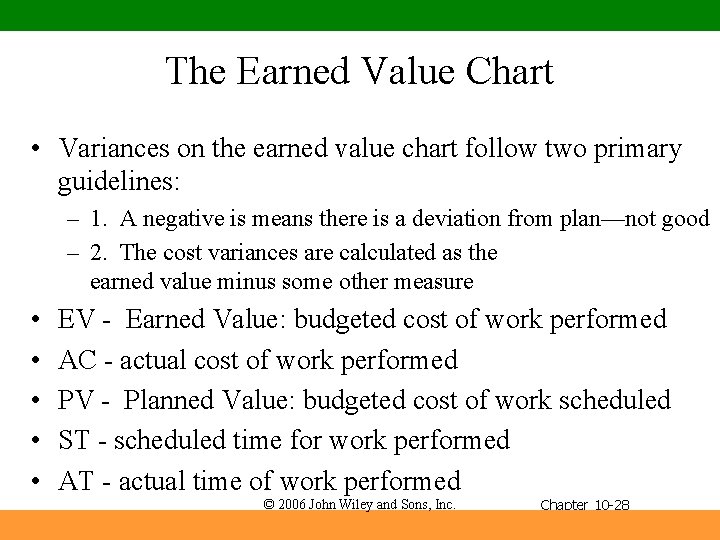 The Earned Value Chart

• Variances on the earned value chart follow two primary guidelines:

– 1. A negative is means there is a deviation from plan—not good

– 2. The cost variances are calculated as the earned value minus some other measure

• EV - Earned Value: budgeted cost of work performed

• AC - actual cost of work performed

• PV - Planned Value: budgeted cost of work scheduled

• ST - scheduled time for work performed

• AT - actual time of work performed

© 2006 John Wiley and Sons, Inc.

Chapter 10-28